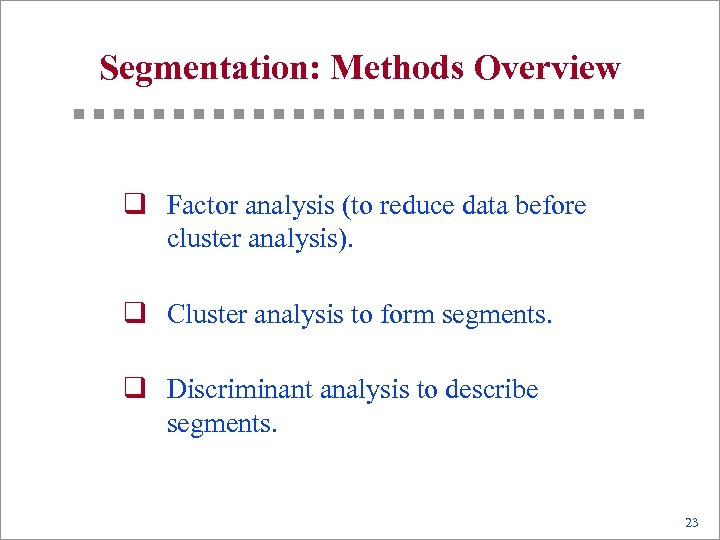 Segmentation: Methods Overview

❑ Factor analysis (to reduce data before cluster analysis).

❑ Cluster analysis to form segments.

❑ Discriminant analysis to describe segments.

23